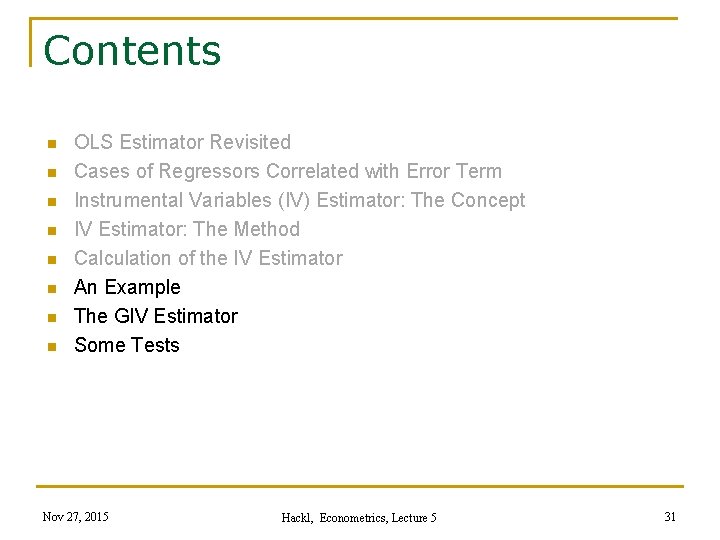 Contents

- OLS Estimator Revisited
- Cases of Regressors Correlated with Error Term
- Instrumental Variables (IV) Estimator: The Concept
- IV Estimator: The Method
- Calculation of the IV Estimator
- An Example
- The GIV Estimator
- Some Tests

Nov 27, 2015 Hackl, Econometrics, Lecture 5 31